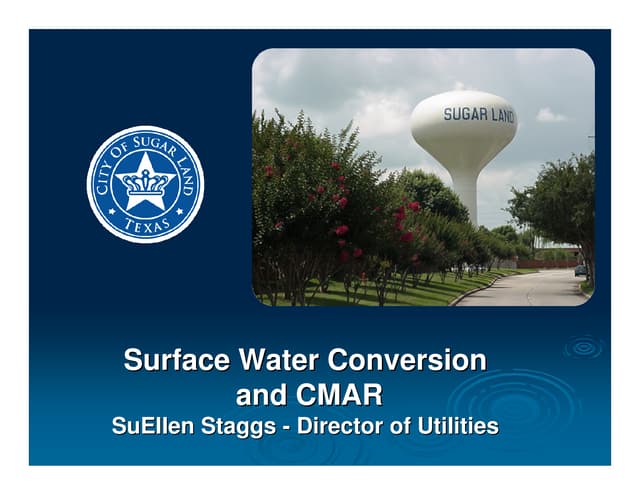 CITY OF SUGAR LAND
TEXAS

SUGAR LAND

Surface Water Conversion and CMAR
SuEllen Staggs - Director of Utilities